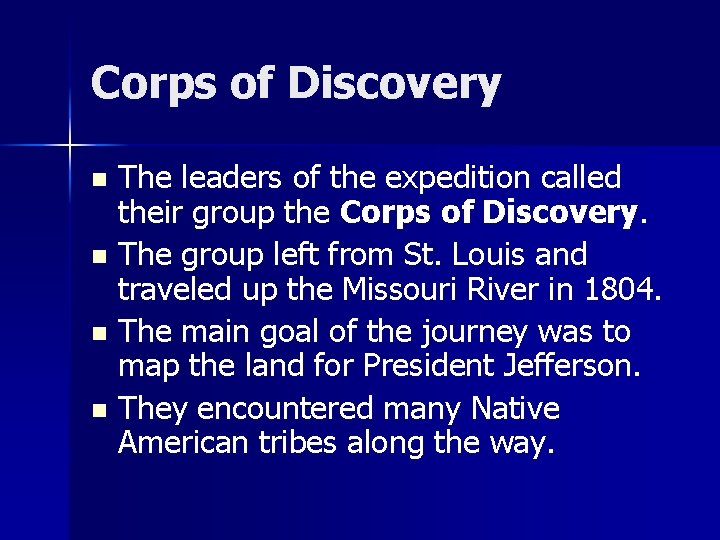 Corps of Discovery

- The leaders of the expedition called their group the Corps of Discovery.
- The group left from St. Louis and traveled up the Missouri River in 1804.
- The main goal of the journey was to map the land for President Jefferson.
- They encountered many Native American tribes along the way.